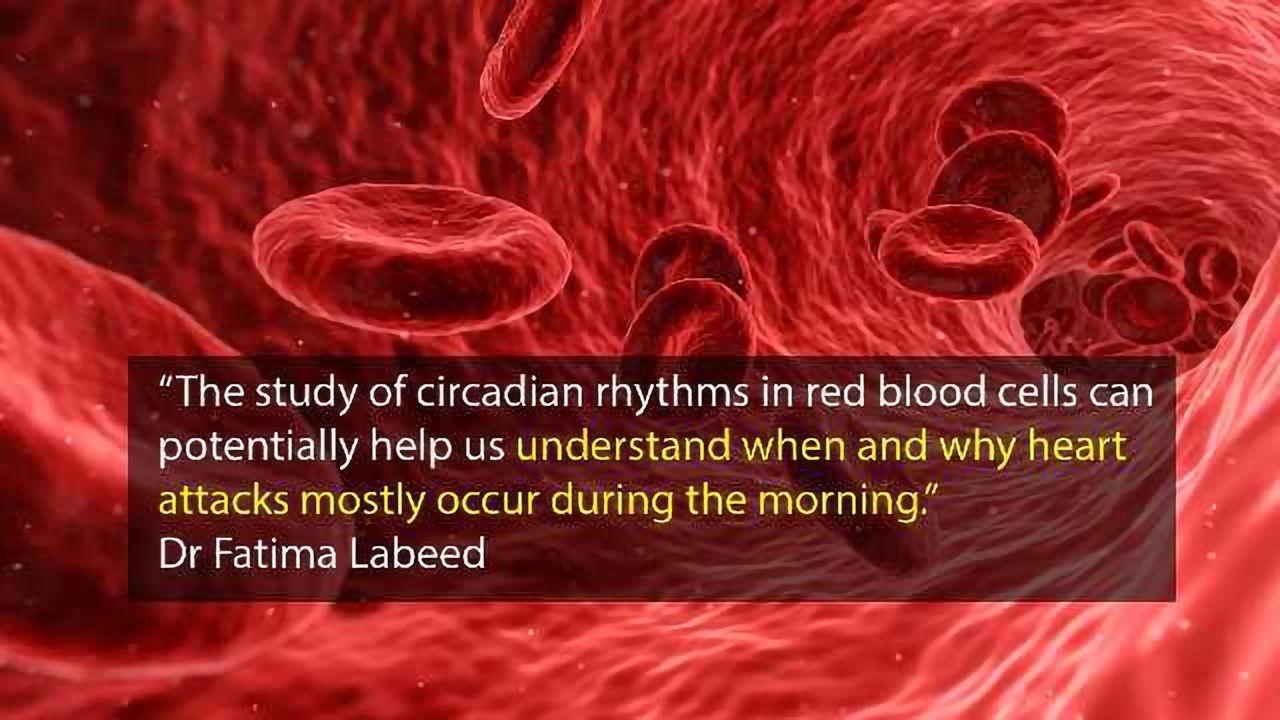 “The study of circadian rhythms in red blood cells can potentially help us understand when and why heart attacks mostly occur during the morning.”
Dr Fatima Labeed